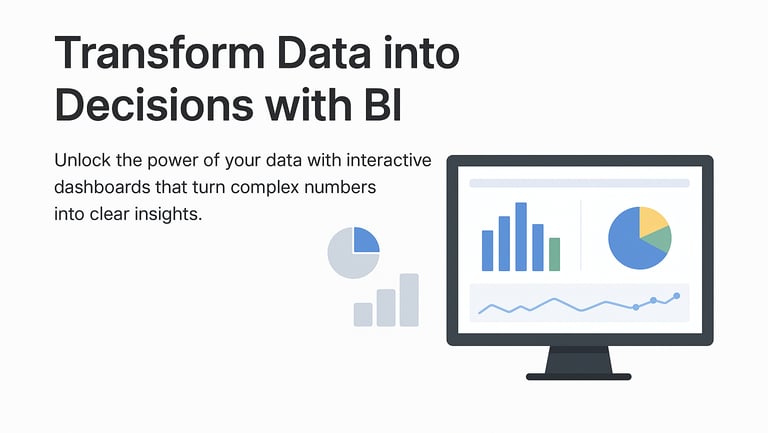 Transform Data into Decisions with BI

Unlock the power of your data with interactive dashboards that turn complex numbers into clear insights.